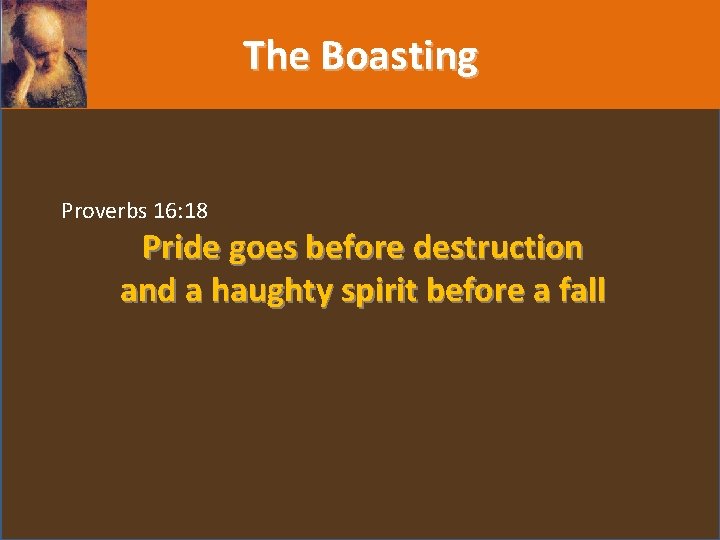 The Boasting

Proverbs 16:18

Pride goes before destruction
and a haughty spirit before a fall